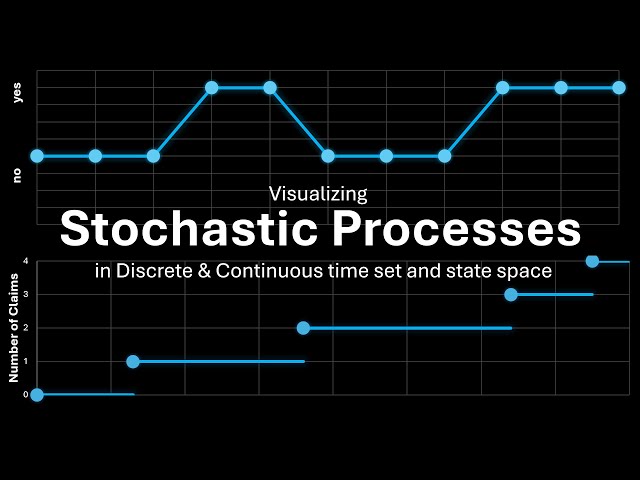 yes
no

Visualizing
Stochastic Processes
in Discrete & Continuous time set and state space

Number of Claims
4
3
2
1
0